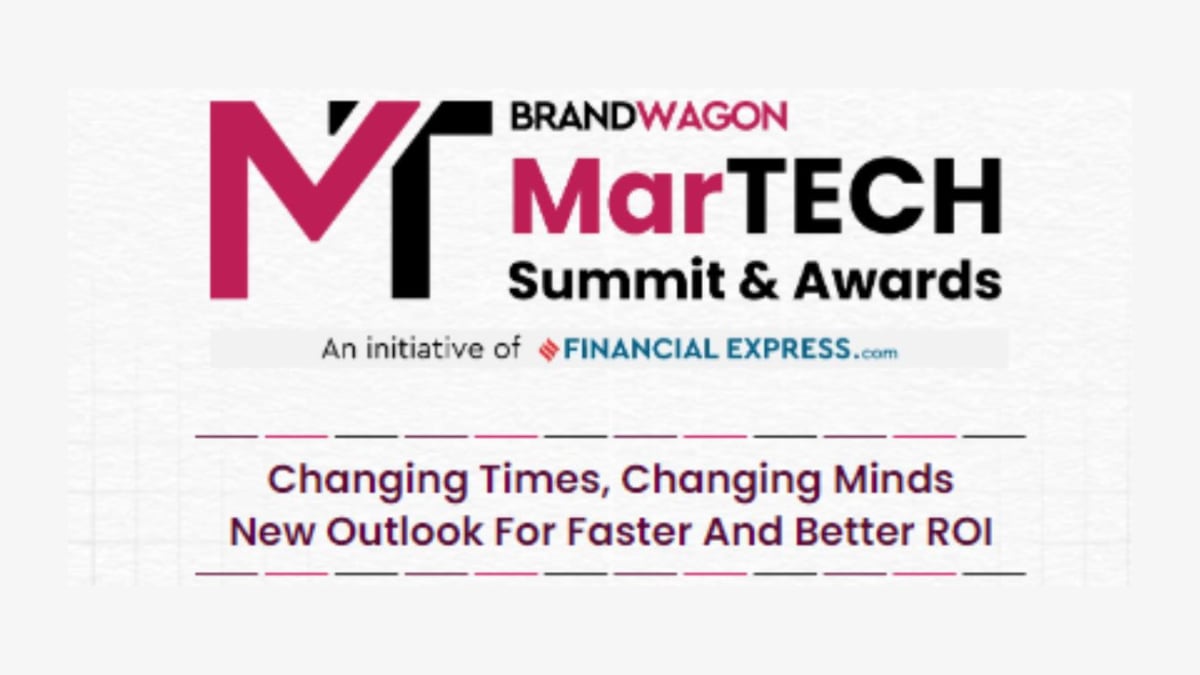 MT
BRANDWAGON
MarTECH
Summit & Awards
An initiative of FINANCIAL EXPRESS.com

Changing Times, Changing Minds
New Outlook For Faster And Better ROI